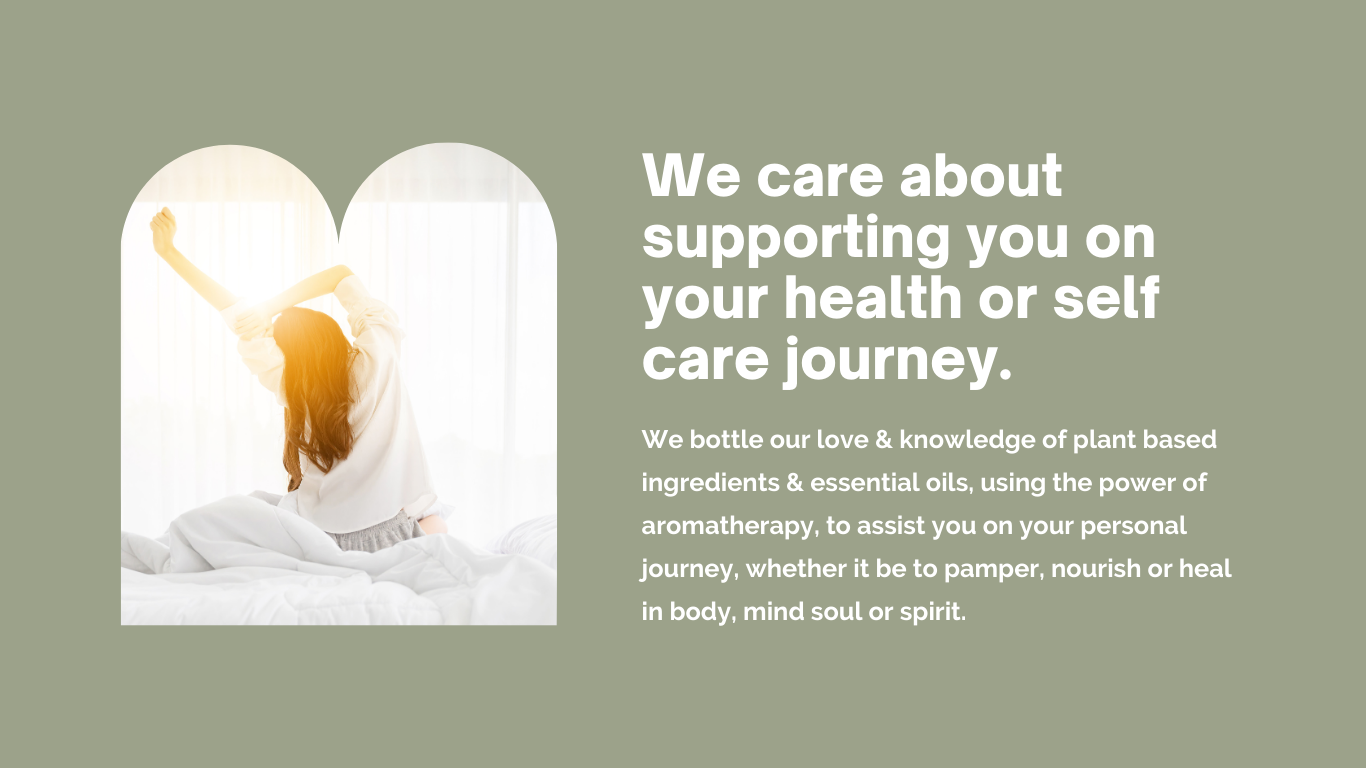 We care about supporting you on your health or self care journey.

We bottle our love & knowledge of plant based ingredients & essential oils, using the power of aromatherapy, to assist you on your personal journey, whether it be to pamper, nourish or heal in body, mind soul or spirit.